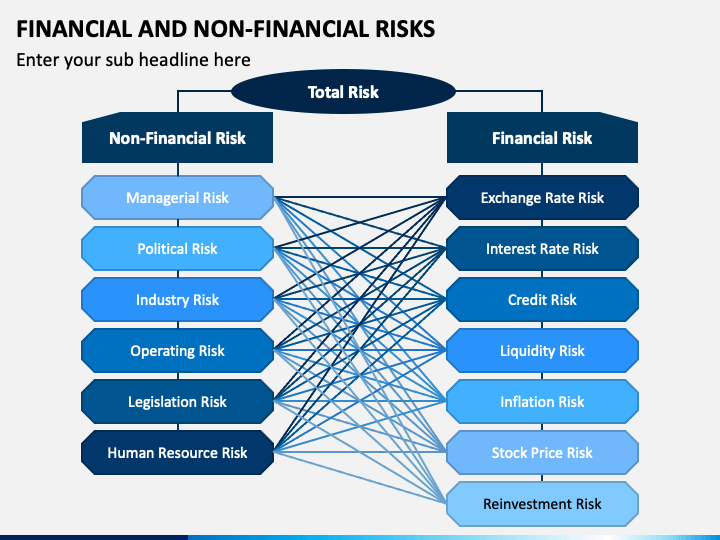 FINANCIAL AND NON-FINANCIAL RISKS

Enter your sub headline here

Total Risk

Non-Financial Risk

Managerial Risk

Political Risk

Industry Risk

Operating Risk

Legislation Risk

Human Resource Risk

Financial Risk

Exchange Rate Risk

Interest Rate Risk

Credit Risk

Liquidity Risk

Inflation Risk

Stock Price Risk

Reinvestment Risk